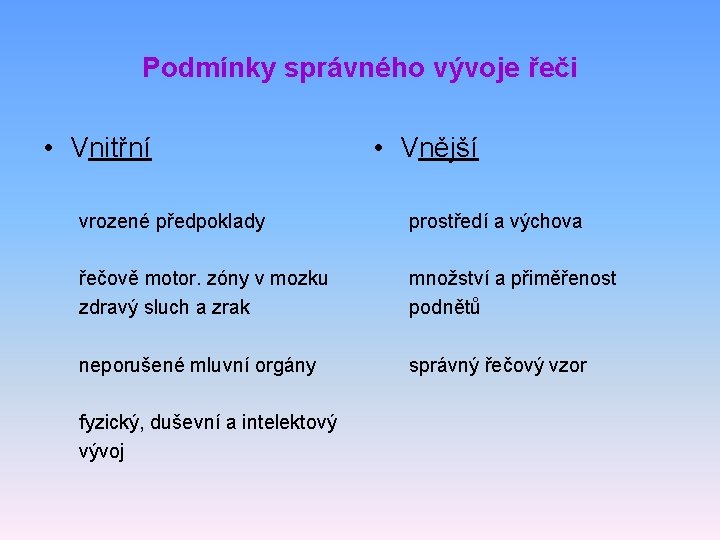 Podmínky správného vývoje řeči

• Vnitřní

vrozené předpoklady

řečově motor. zóny v mozku
zdravý sluch a zrak

neporušené mluvní orgány

fyzický, duševní a intelektový vývoj

• Vnější

prostředí a výchova

množství a přiměřenost podnětů

správný řečový vzor